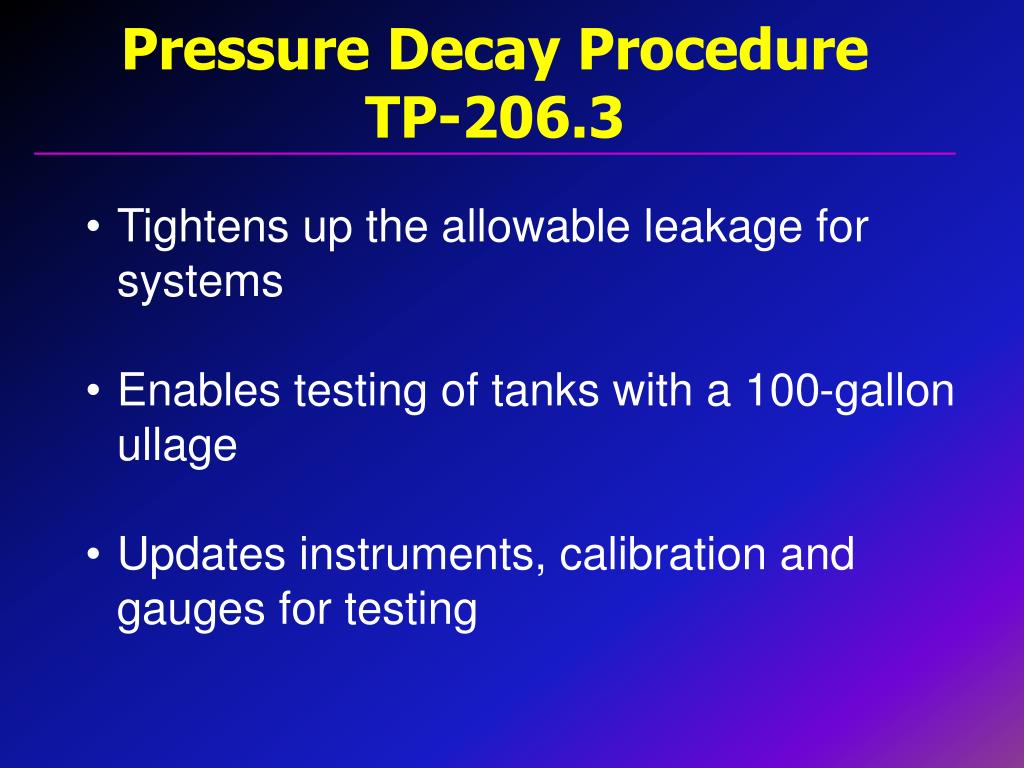 Pressure Decay Procedure
TP-206.3

• Tightens up the allowable leakage for systems

• Enables testing of tanks with a 100-gallon ullage

• Updates instruments, calibration and gauges for testing